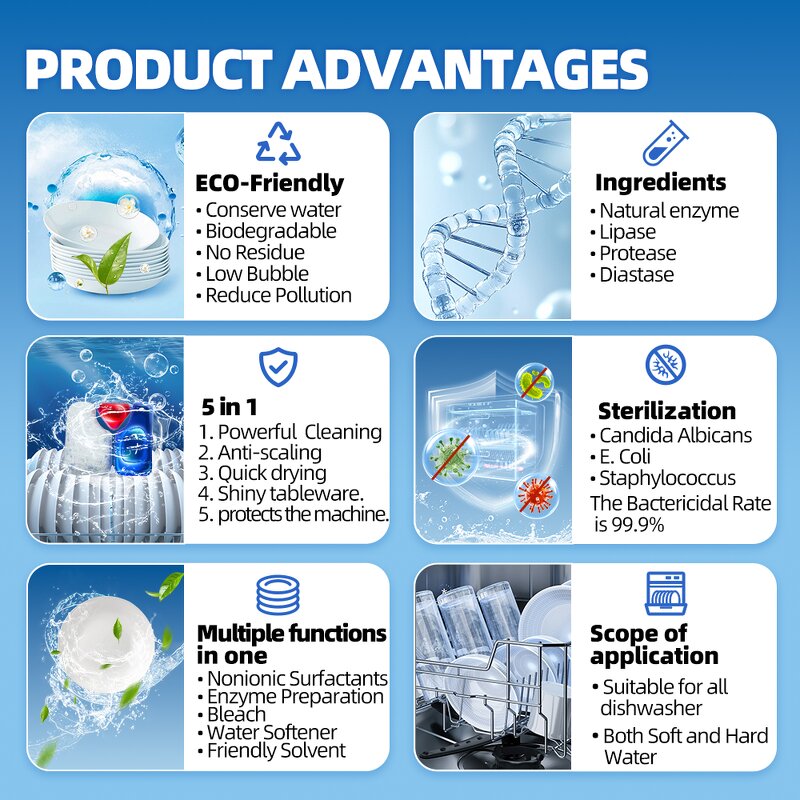 PRODUCT ADVANTAGES

ECO-Friendly
• Conserve water
• Biodegradable
• No Residue
• Low Bubble
• Reduce Pollution

Ingredients
• Natural enzyme
• Lipase
• Protease
• Diastase

5 in 1
1. Powerful Cleaning
2. Anti-scaling
3. Quick drying
4. Shiny tableware.
5. protects the machine.

Sterilization
• Candida Albicans
• E. Coli
• Staphylococcus
The Bactericidal Rate is 99.9%

Multiple functions in one
• Nonionic Surfactants
• Enzyme Preparation
• Bleach
• Water Softener
• Friendly Solvent

Scope of application
• Suitable for all dishwasher
• Both Soft and Hard Water